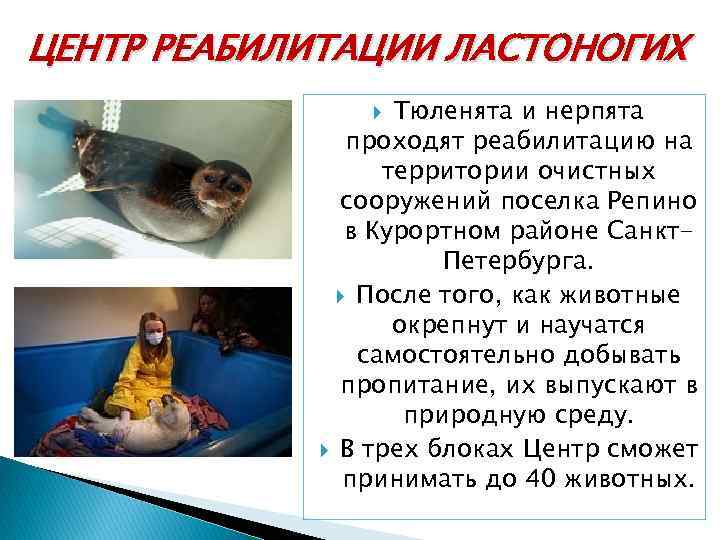 ЦЕНТР РЕАБИЛИТАЦИИ ЛАСТОНОГИХ

Тюленята и нерпята проходят реабилитацию на территории очистных сооружений поселка Репино в Курортном районе Санкт-Петербурга.

После того, как животные окрепнут и научатся самостоятельно добывать пропитание, их выпускают в природную среду.

В трех блоках Центр сможет принимать до 40 животных.